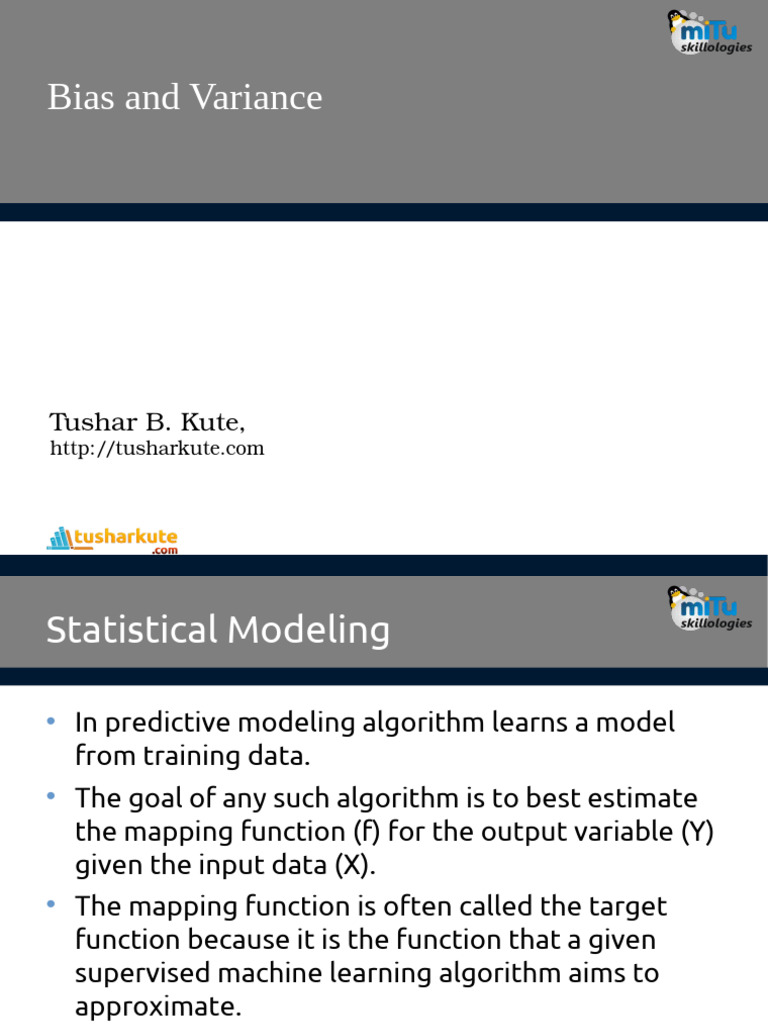 miTu skillologies

Bias and Variance

Tushar B. Kute,
http://tusharkute.com

tusharkute.com

miTu skillologies

Statistical Modeling

• In predictive modeling algorithm learns a model from training data.
• The goal of any such algorithm is to best estimate the mapping function (f) for the output variable (Y) given the input data (X).
• The mapping function is often called the target function because it is the function that a given supervised machine learning algorithm aims to approximate.